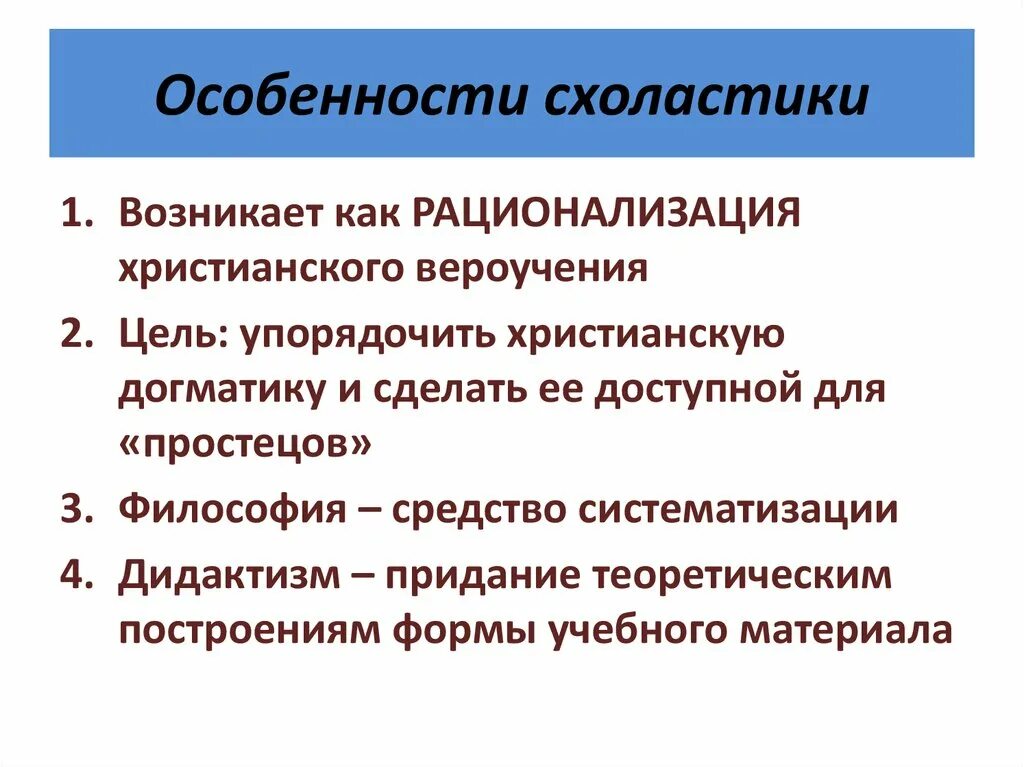 Особенности схоластики

1. Возникает как РАЦИОНАЛИЗАЦИЯ христианского вероучения
2. Цель: упорядочить христианскую догматику и сделать ее доступной для «простецов»
3. Философия – средство систематизации
4. Дидактизм – придание теоретическим построениям формы учебного материала